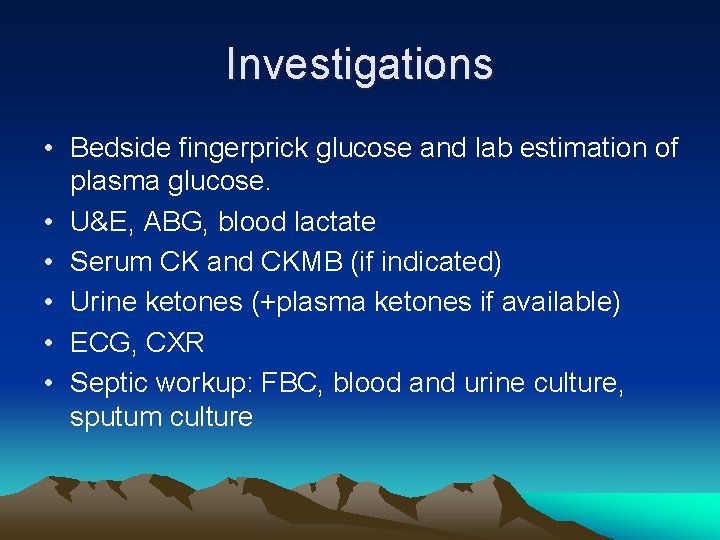 Investigations

• Bedside fingerprick glucose and lab estimation of plasma glucose.
• U&E, ABG, blood lactate
• Serum CK and CKMB (if indicated)
• Urine ketones (+plasma ketones if available)
• ECG, CXR
• Septic workup: FBC, blood and urine culture, sputum culture